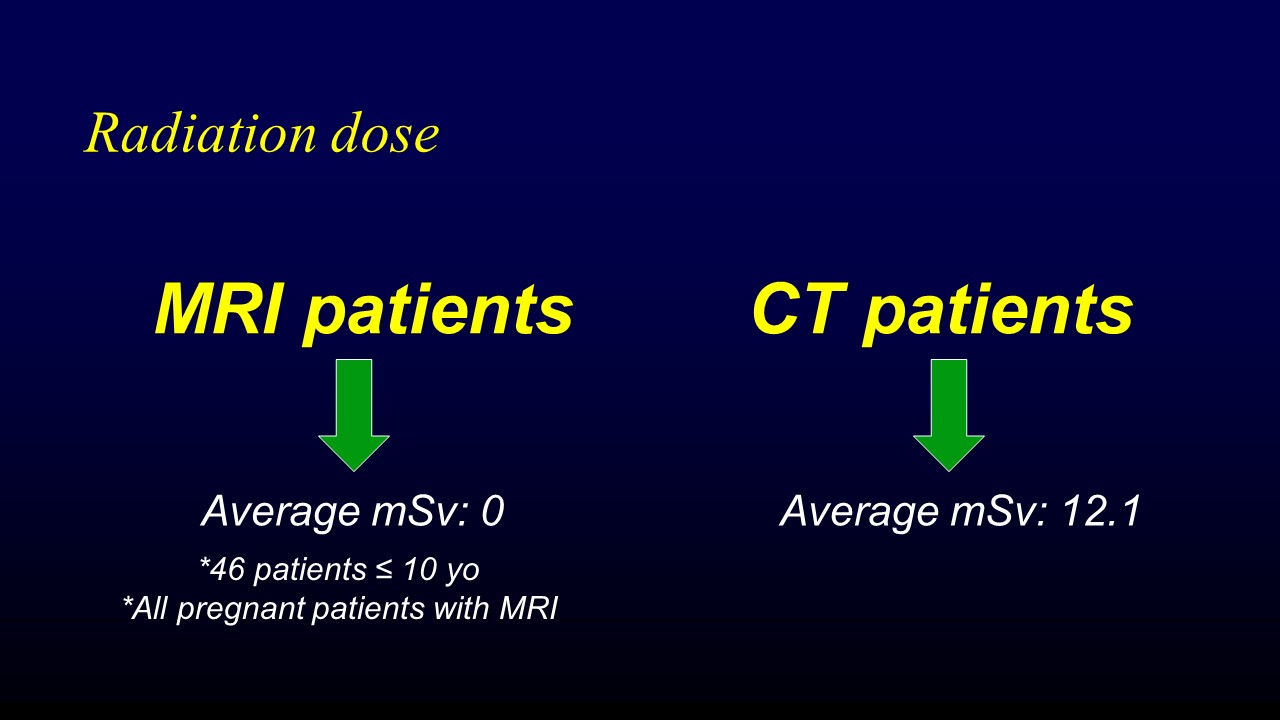 Radiation dose

MRI patients

Average mSv: 0

*46 patients ≤ 10 yo
*All pregnant patients with MRI

CT patients

Average mSv: 12.1